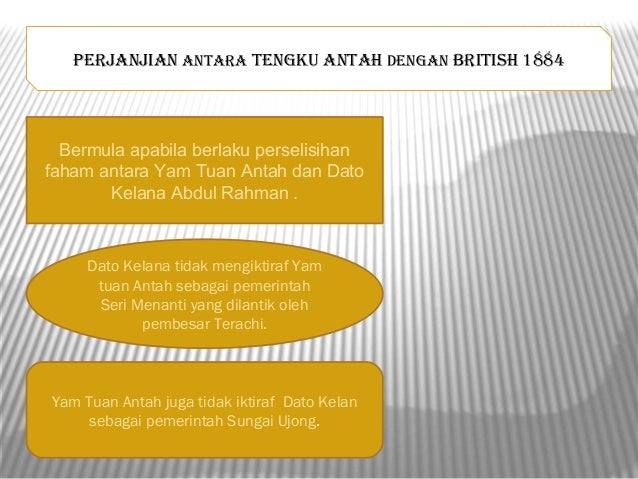 PERJANJIAN ANTARA TENGKU ANTAH DENGAN BRITISH 1884

Bermula apabila berlaku perselisihan faham antara Yam Tuan Antah dan Dato Kelana Abdul Rahman .

Dato Kelana tidak mengiktiraf Yam tuan Antah sebagai pemerintah Seri Menanti yang dilantik oleh pembesar Terachi.

Yam Tuan Antah juga tidak iktiraf Dato Kelan sebagai pemerintah Sungai Ujong.